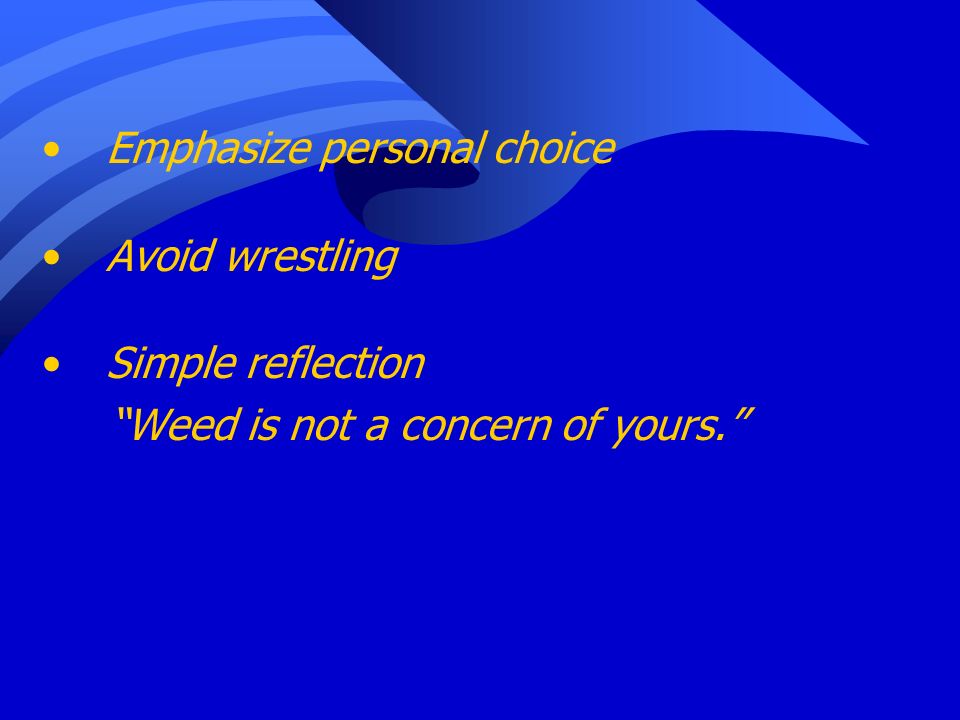 • Emphasize personal choice

• Avoid wrestling

• Simple reflection
“Weed is not a concern of yours.”